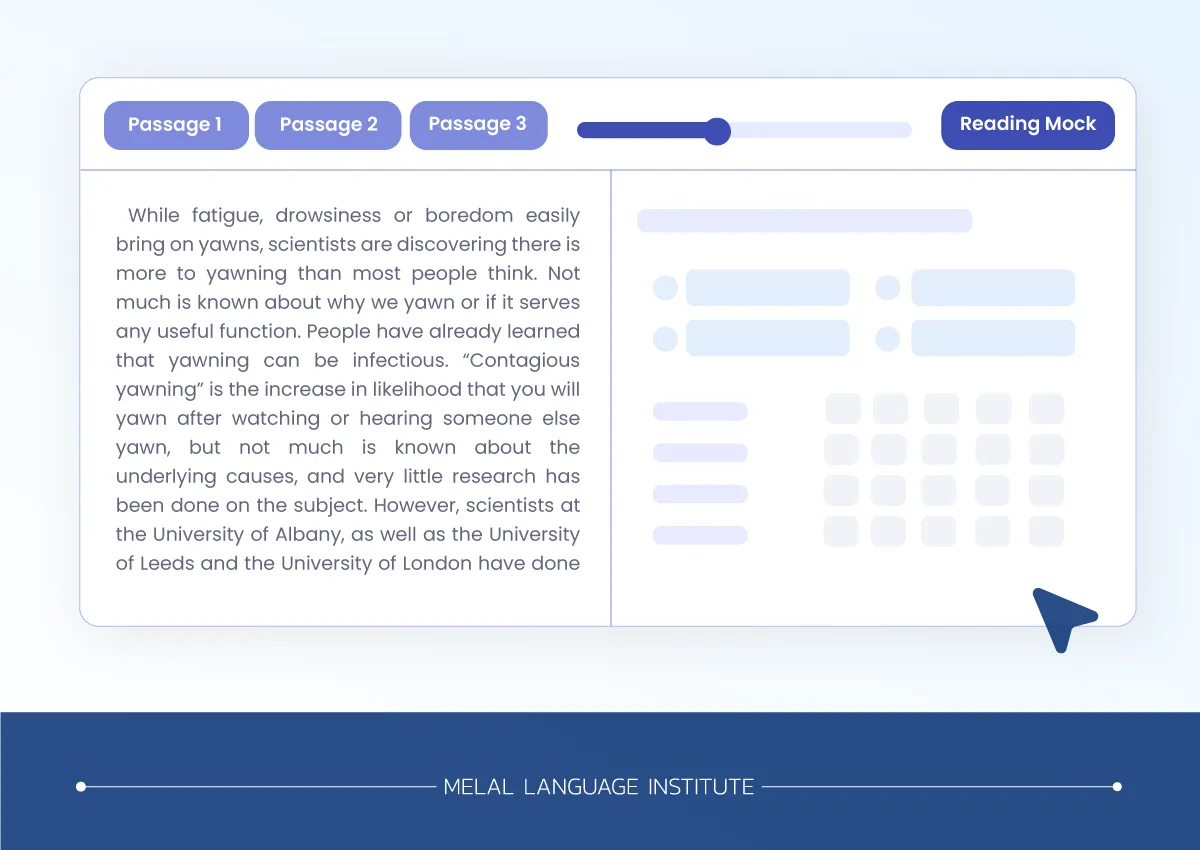 Passage 1 Passage 2 Passage 3 Reading Mock

While fatigue, drowsiness or boredom easily bring on yawns, scientists are discovering there is more to yawning than most people think. Not much is known about why we yawn or if it serves any useful function. People have already learned that yawning can be infectious. “Contagious yawning” is the increase in likelihood that you will yawn after watching or hearing someone else yawn, but not much is known about the underlying causes, and very little research has been done on the subject. However, scientists at the University of Albany, as well as the University of Leeds and the University of London have done

MELAL LANGUAGE INSTITUTE